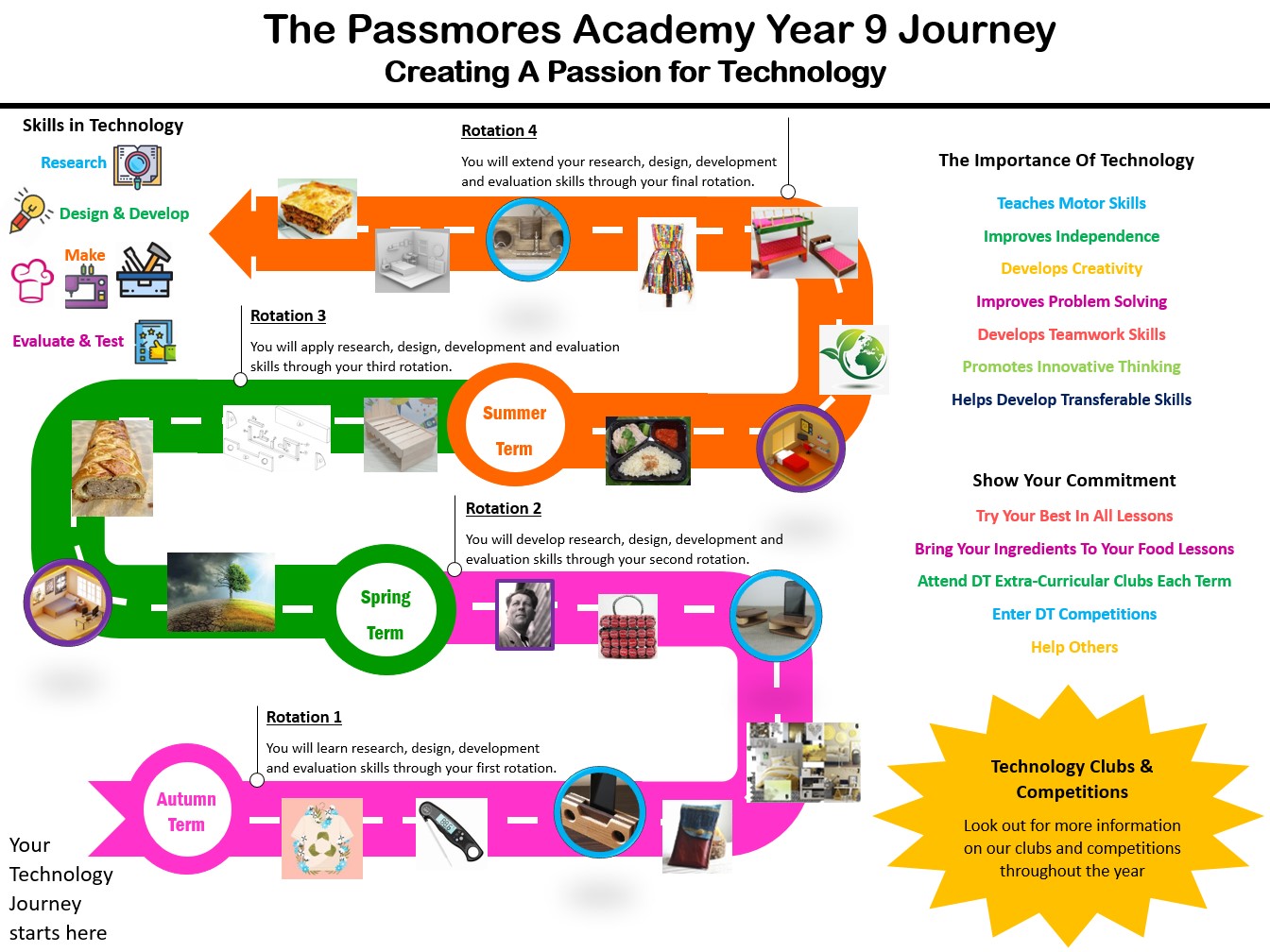 The Passmores Academy Year 9 Journey
Creating A Passion for Technology

Skills in Technology
Research
Design & Develop
Make
Evaluate & Test

Rotation 4
You will extend your research, design, development and evaluation skills through your final rotation.

Rotation 3
You will apply research, design, development and evaluation skills through your third rotation.

Summer Term

Rotation 2
You will develop research, design, development and evaluation skills through your second rotation.

Spring Term

Rotation 1
You will learn research, design, development and evaluation skills through your first rotation.

Autumn Term

Your Technology Journey starts here

The Importance Of Technology
Teaches Motor Skills
Improves Independence
Develops Creativity
Improves Problem Solving
Develops Teamwork Skills
Promotes Innovative Thinking
Helps Develop Transferable Skills

Show Your Commitment
Try Your Best In All Lessons
Bring Your Ingredients To Your Food Lessons
Attend DT Extra-Curricular Clubs Each Term
Enter DT Competitions
Help Others

Technology Clubs & Competitions
Look out for more information on our clubs and competitions throughout the year